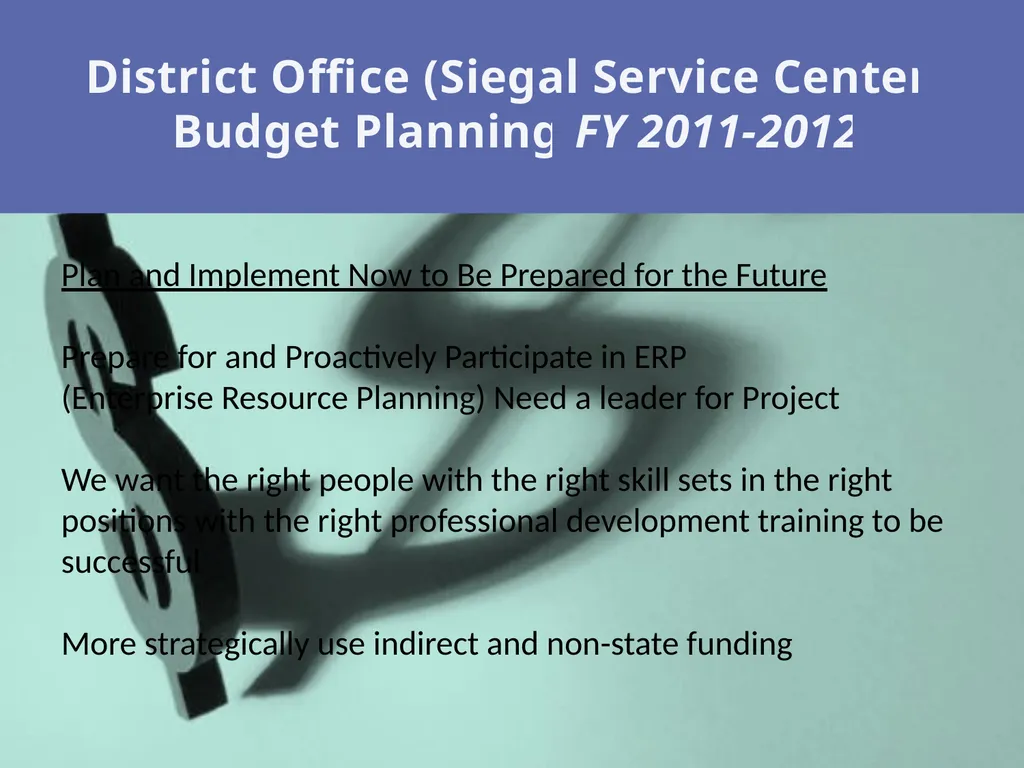 District Office (Siegal Service Center Budget Planning FY 2011-2012

Plan and Implement Now to Be Prepared for the Future

Prepare for and Proactively Participate in ERP (Enterprise Resource Planning) Need a leader for Project

We want the right people with the right skill sets in the right positions with the right professional development training to be successful

More strategically use indirect and non-state funding